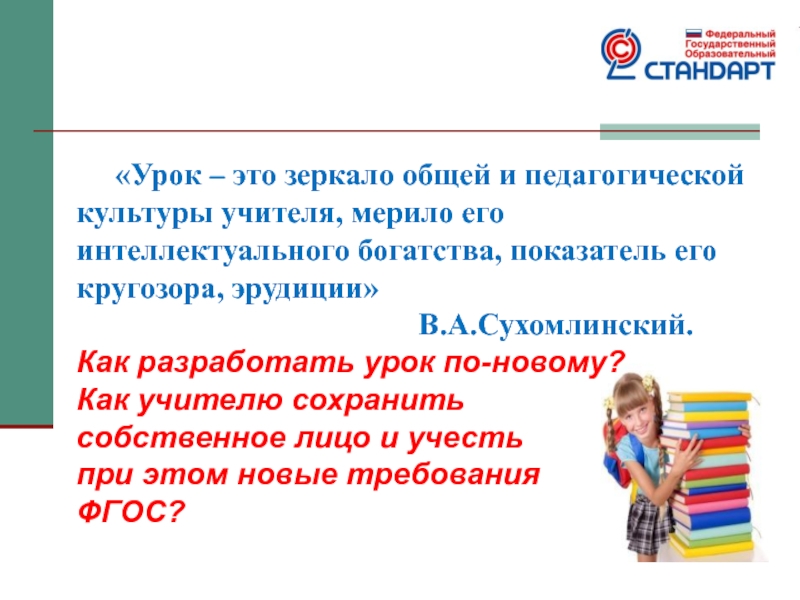 Федеральный Государственный Образовательный СТАНДАРТ

«Урок – это зеркало общей и педагогической культуры учителя, мерило его интеллектуального богатства, показатель его кругозора, эрудиции»

В.А.Сухомлинский.

Как разработать урок по-новому?
Как учителю сохранить собственное лицо и учесть при этом новые требования ФГОС?